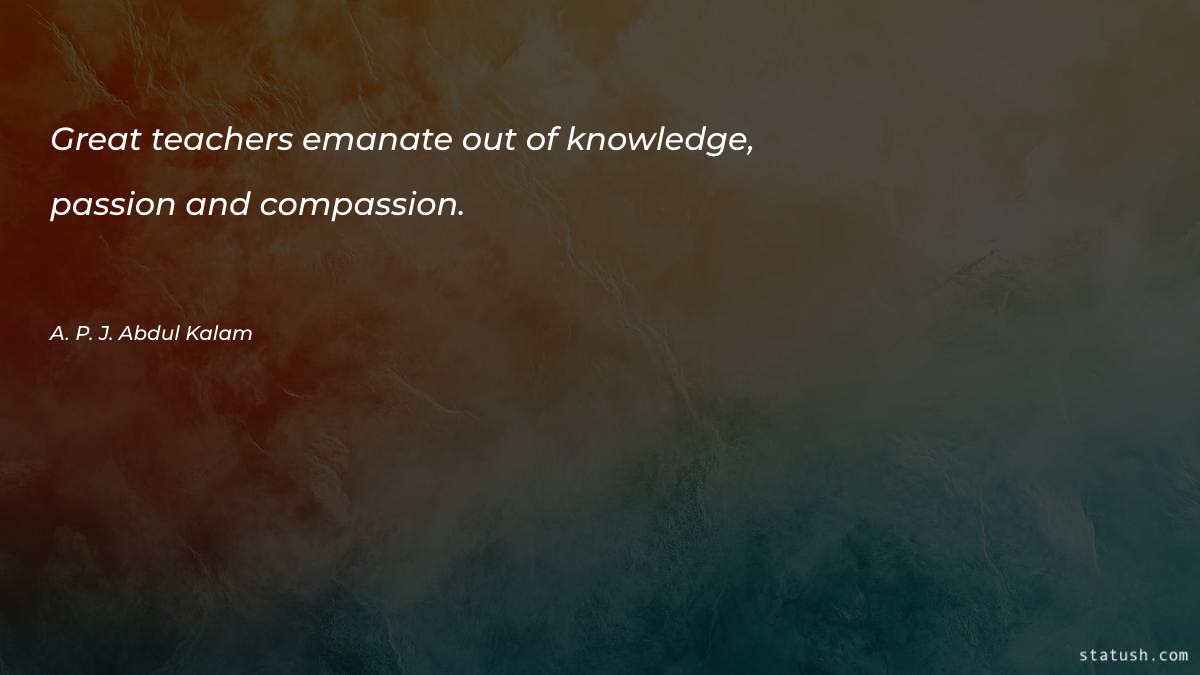 Great teachers emanate out of knowledge, passion and compassion.

A. P. J. Abdul Kalam

statush.com